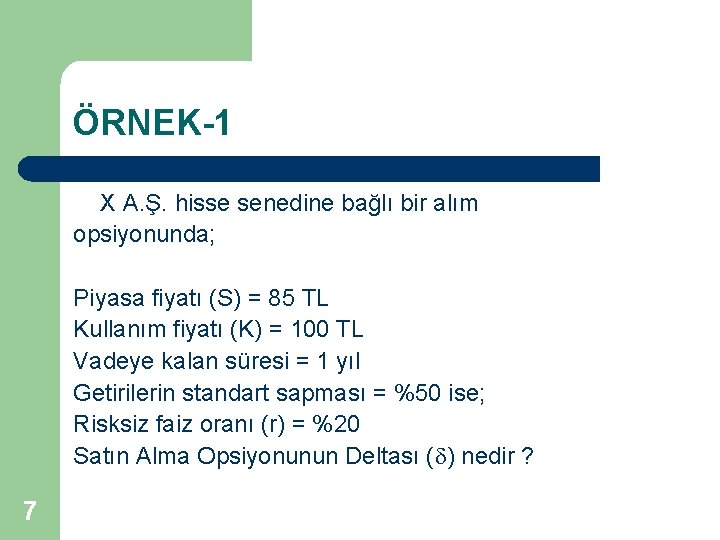 ÖRNEK-1

X A.Ş. hisse senedine bağlı bir alım opsiyonunda;

Piyasa fiyatı (S) = 85 TL
Kullanım fiyatı (K) = 100 TL
Vadeye kalan süresi = 1 yıl
Getirilerin standart sapması = %50 ise;
Risksiz faiz oranı (r) = %20
Satın Alma Opsiyonunun Deltası ($\delta$) nedir ?

7